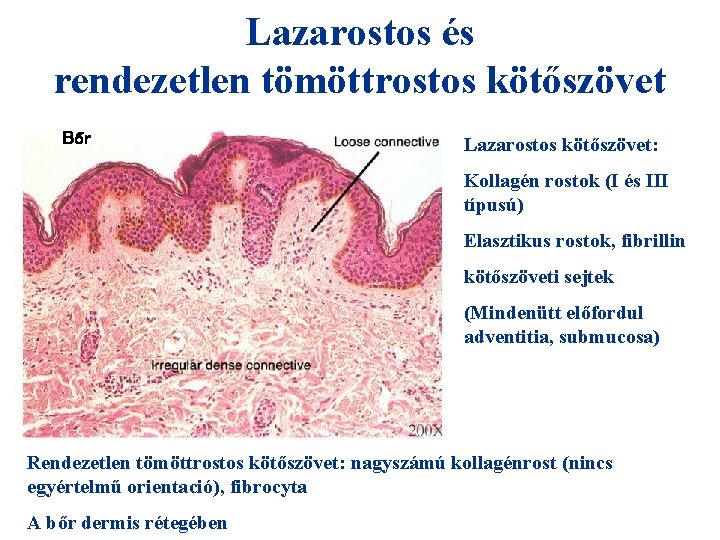 Lazarostos és rendezetlen tömöttrostos kötőszövet

Bőr

Loose connective

Irregular dense connective

200X

Lazarostos kötőszövet:

Kollagén rostok (I és III típusú)

Elasztikus rostok, fibrillin

kötőszöveti sejtek

(Mindenütt előfordul adventitia, submucosa)

Rendezetlen tömöttrostos kötőszövet: nagyszámú kollagénrost (nincs egyértelmű orientació), fibrocyta

A bőr dermis rétegében